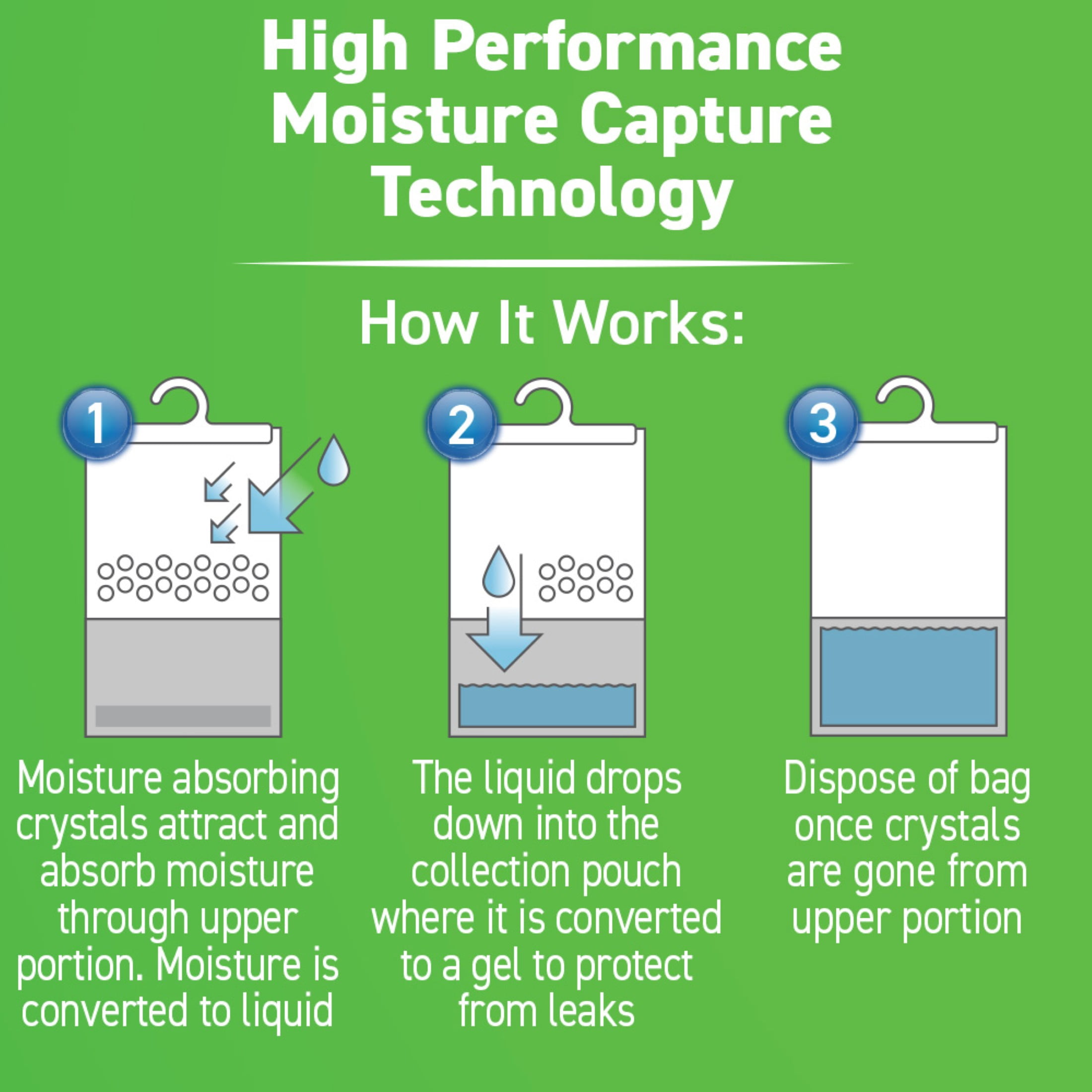 High Performance Moisture Capture Technology

How It Works:

1

Moisture absorbing crystals attract and absorb moisture through upper portion. Moisture is converted to liquid

2

The liquid drops down into the collection pouch where it is converted to a gel to protect from leaks

3

Dispose of bag once crystals are gone from upper portion